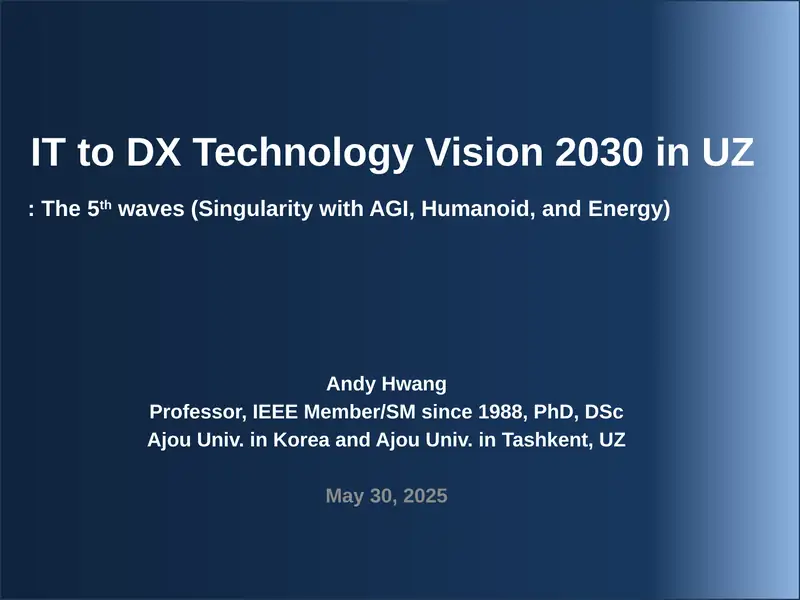 IT to DX Technology Vision 2030 in UZ

: The 5$^{th}$ waves (Singularity with AGI, Humanoid, and Energy)

Andy Hwang
Professor, IEEE Member/SM since 1988, PhD, DSc
Ajou Univ. in Korea and Ajou Univ. in Tashkent, UZ

May 30, 2025